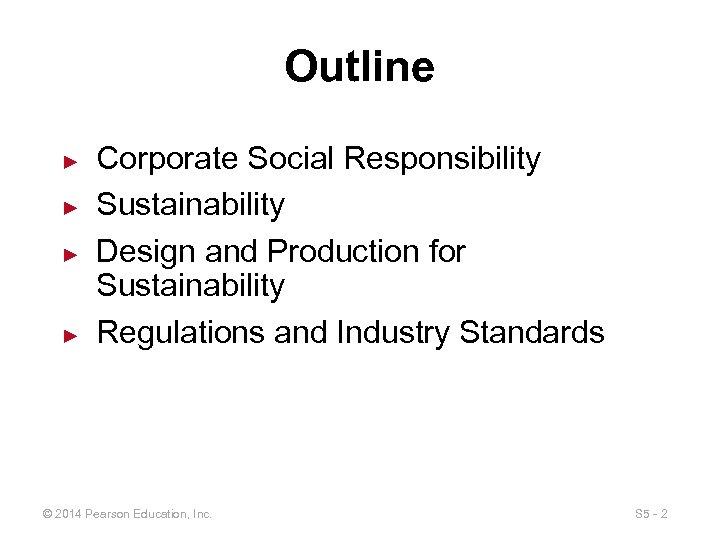 Outline

► Corporate Social Responsibility
► Sustainability
► Design and Production for Sustainability
► Regulations and Industry Standards

© 2014 Pearson Education, Inc.

S5 - 2